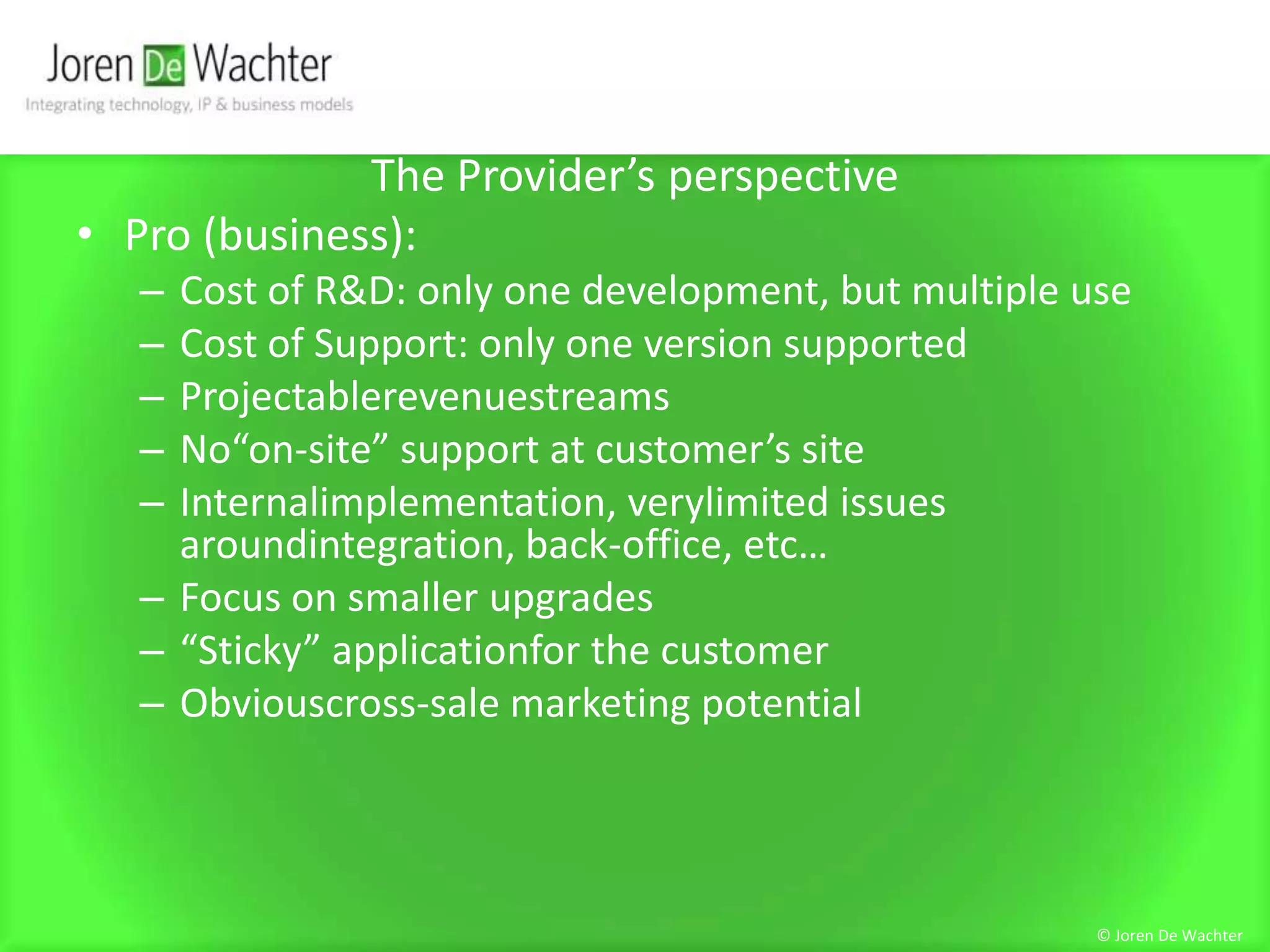 Joren De Wachter
Integrating technology, IP & business models

The Provider’s perspective

• Pro (business):
– Cost of R&D: only one development, but multiple use
– Cost of Support: only one version supported
– Projectablerevenuestreams
– No“on-site” support at customer’s site
– Internalimplementation, verylimited issues aroundintegration, back-office, etc…
– Focus on smaller upgrades
– “Sticky” applicationfor the customer
– Obviouscross-sale marketing potential

© Joren De Wachter